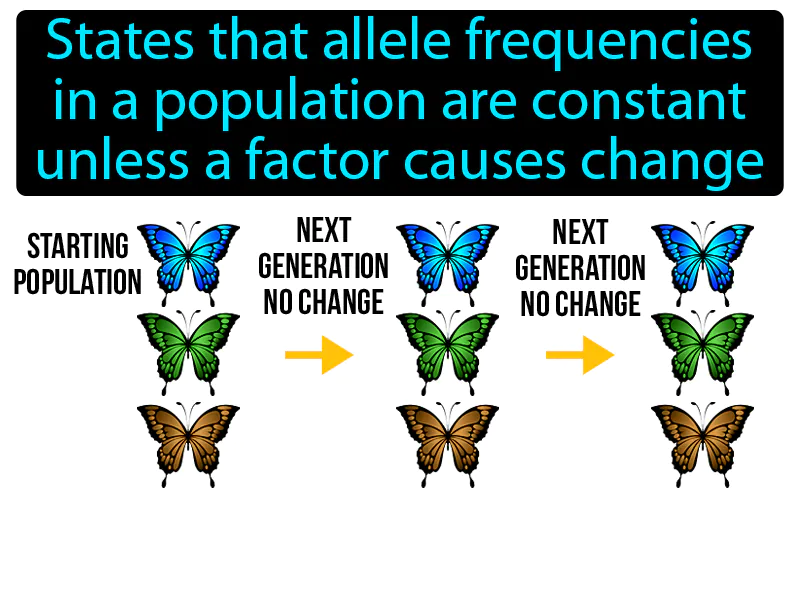 States that allele frequencies in a population are constant unless a factor causes change

STARTING POPULATION

NEXT GENERATION NO CHANGE

NEXT GENERATION NO CHANGE